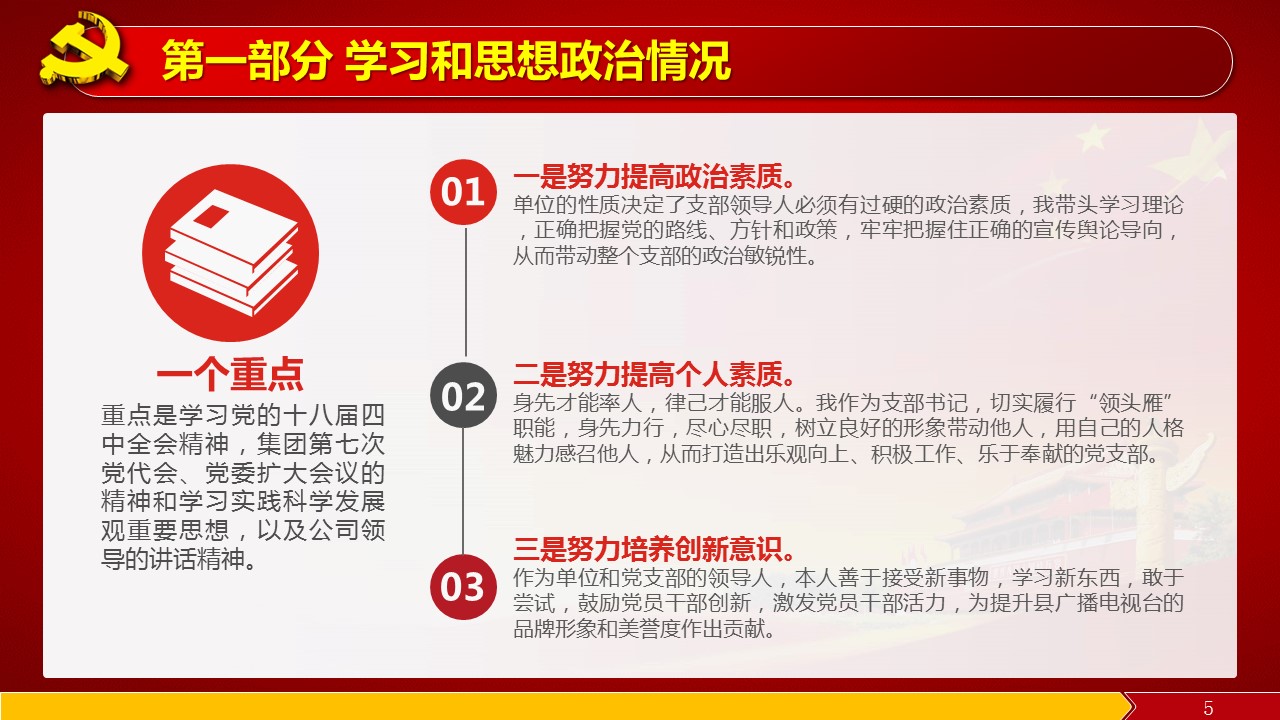 第一部分 学习和思想政治情况

一个重点

重点是学习党的十八届四中全会精神，集团第七次党代会、党委扩大会议的精神和学习实践科学发展观重要思想，以及公司领导的讲话精神。

01

一是努力提高政治素质。

单位的性质决定了支部领导人必须有过硬的政治素质，我带头学习理论，正确把握党的路线、方针和政策，牢牢把握住正确的宣传舆论导向，从而带动整个支部的政治敏锐性。

02

二是努力提高个人素质。

身先才能率人，律己才能服人。我作为支部书记，切实履行“领头雁”职能，身先力行，尽心尽职，树立良好的形象带动他人，用自己的人格魅力感召他人，从而打造出乐观向上、积极工作、乐于奉献的党支部。

03

三是努力培养创新意识。

作为单位和党支部的领导人，本人善于接受新事物，学习新东西，敢于尝试，鼓励党员干部创新，激发党员干部活力，为提升县广播电视台的品牌形象和美誉度作出贡献。

5